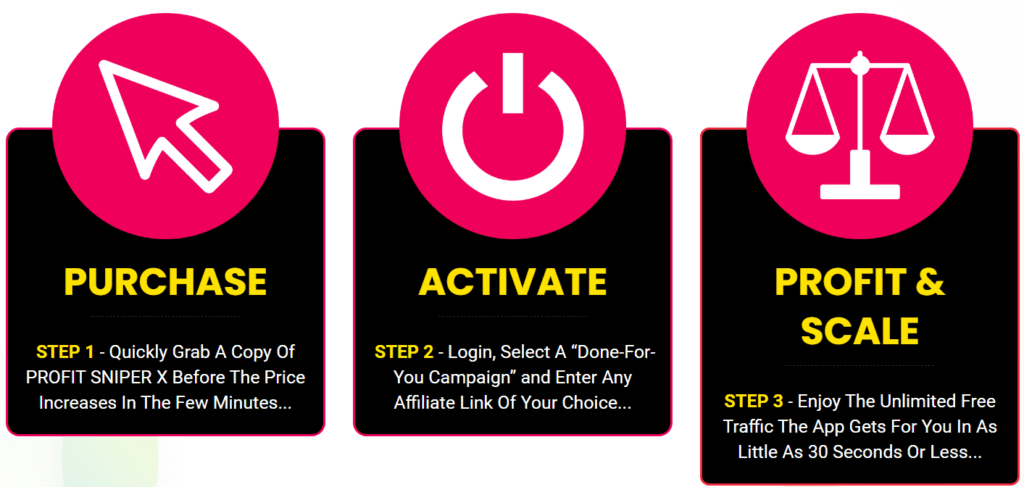 PURCHASE

STEP 1 - Quickly Grab A Copy Of PROFIT SNIPER X Before The Price Increases In The Few Minutes...

ACTIVATE

STEP 2 - Login, Select A “Done-For-You Campaign” and Enter Any Affiliate Link Of Your Choice...

PROFIT & SCALE

STEP 3 - Enjoy The Unlimited Free Traffic The App Gets For You In As Little As 30 Seconds Or Less...